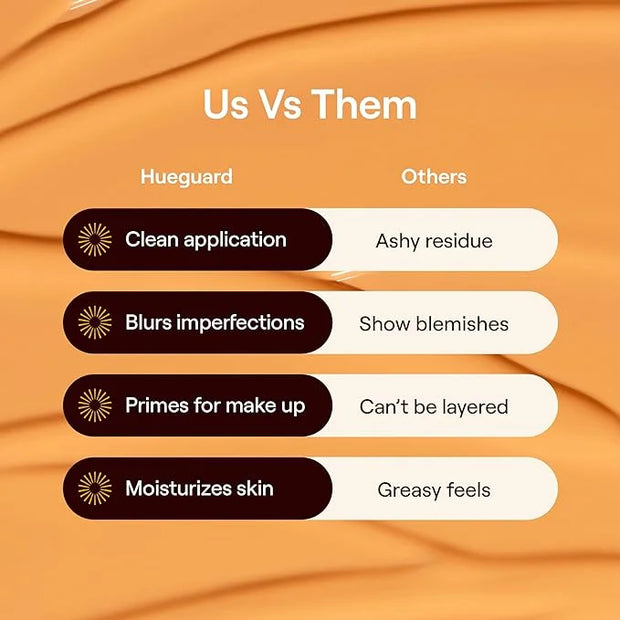 Us Vs Them

| Hueguard | Others |
|---|---|
| Clean application | Ashy residue |
| Blurs imperfections | Show blemishes |
| Primes for make up | Can't be layered |
| Moisturizes skin | Greasy feels |